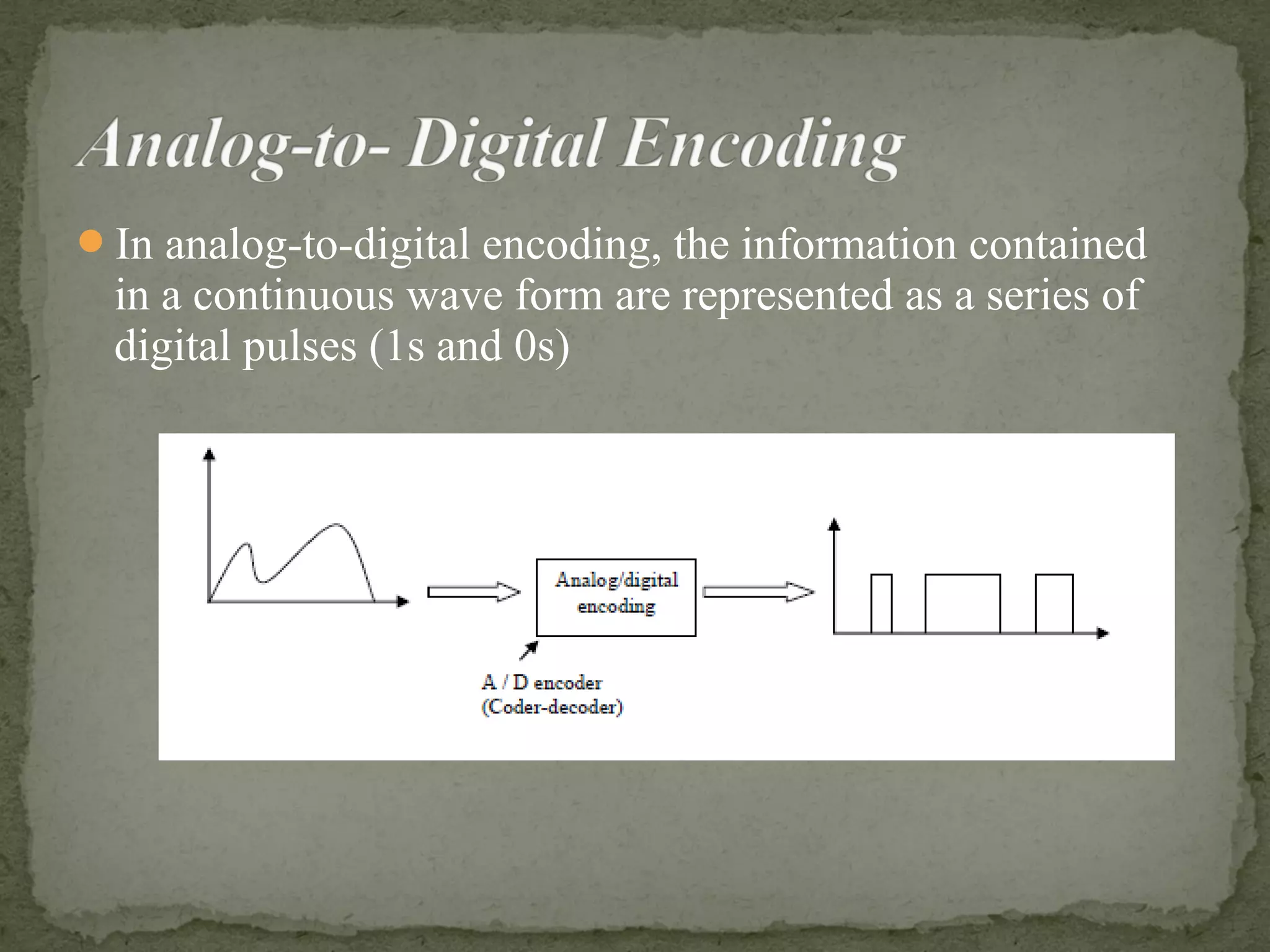 Analog-to- Digital Encoding

In analog-to-digital encoding, the information contained in a continuous wave form are represented as a series of digital pulses (1s and 0s)

Analog/digital encoding

A / D encoder
(Coder-decoder)